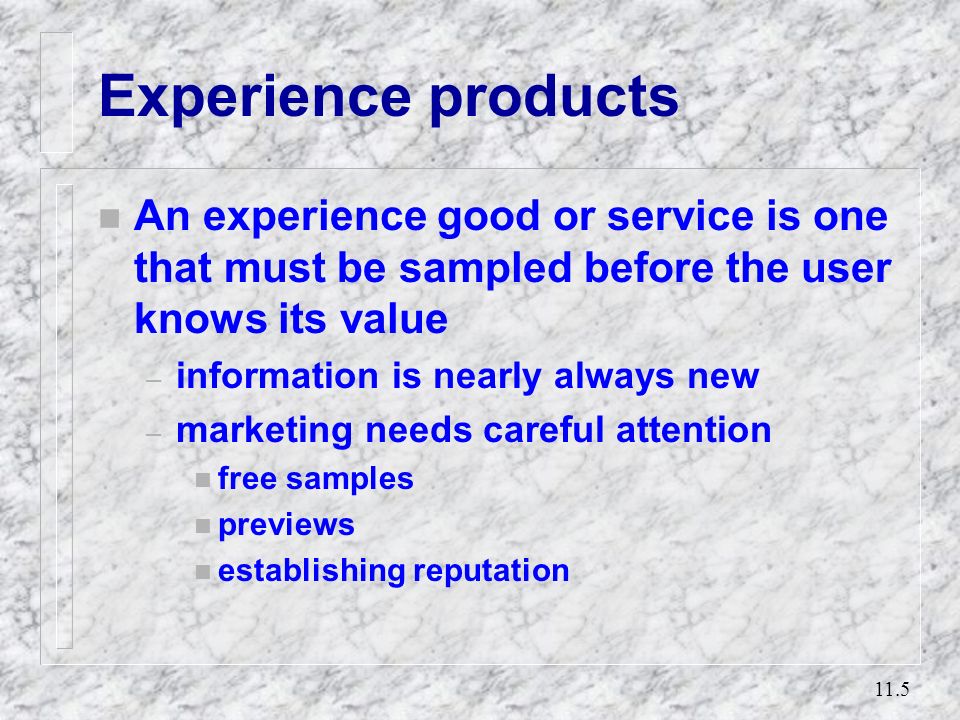 Experience products

- An experience good or service is one that must be sampled before the user knows its value
  – information is nearly always new
  – marketing needs careful attention
    - free samples
    - previews
    - establishing reputation

11.5